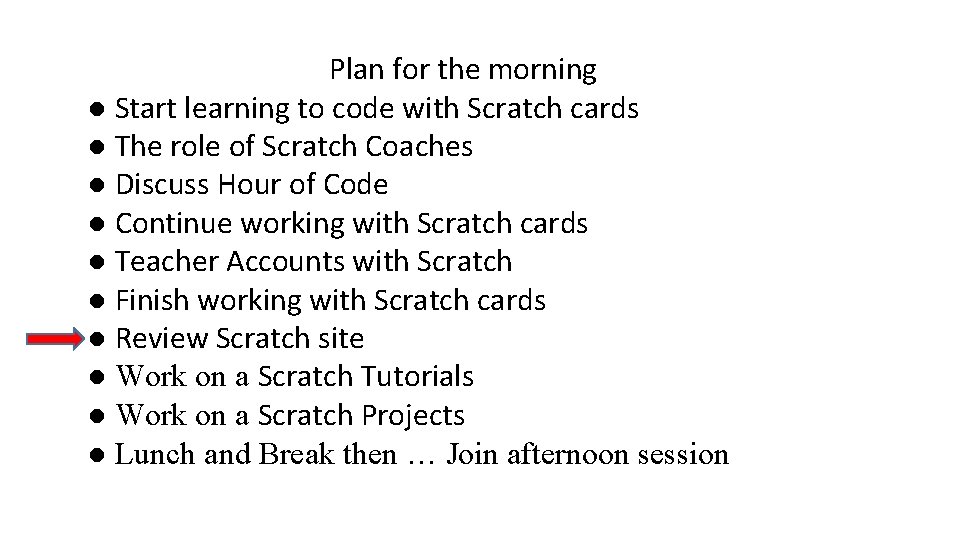 Plan for the morning

● Start learning to code with Scratch cards
● The role of Scratch Coaches
● Discuss Hour of Code
● Continue working with Scratch cards
● Teacher Accounts with Scratch
● Finish working with Scratch cards
● Review Scratch site
● Work on a Scratch Tutorials
● Work on a Scratch Projects
● Lunch and Break then … Join afternoon session